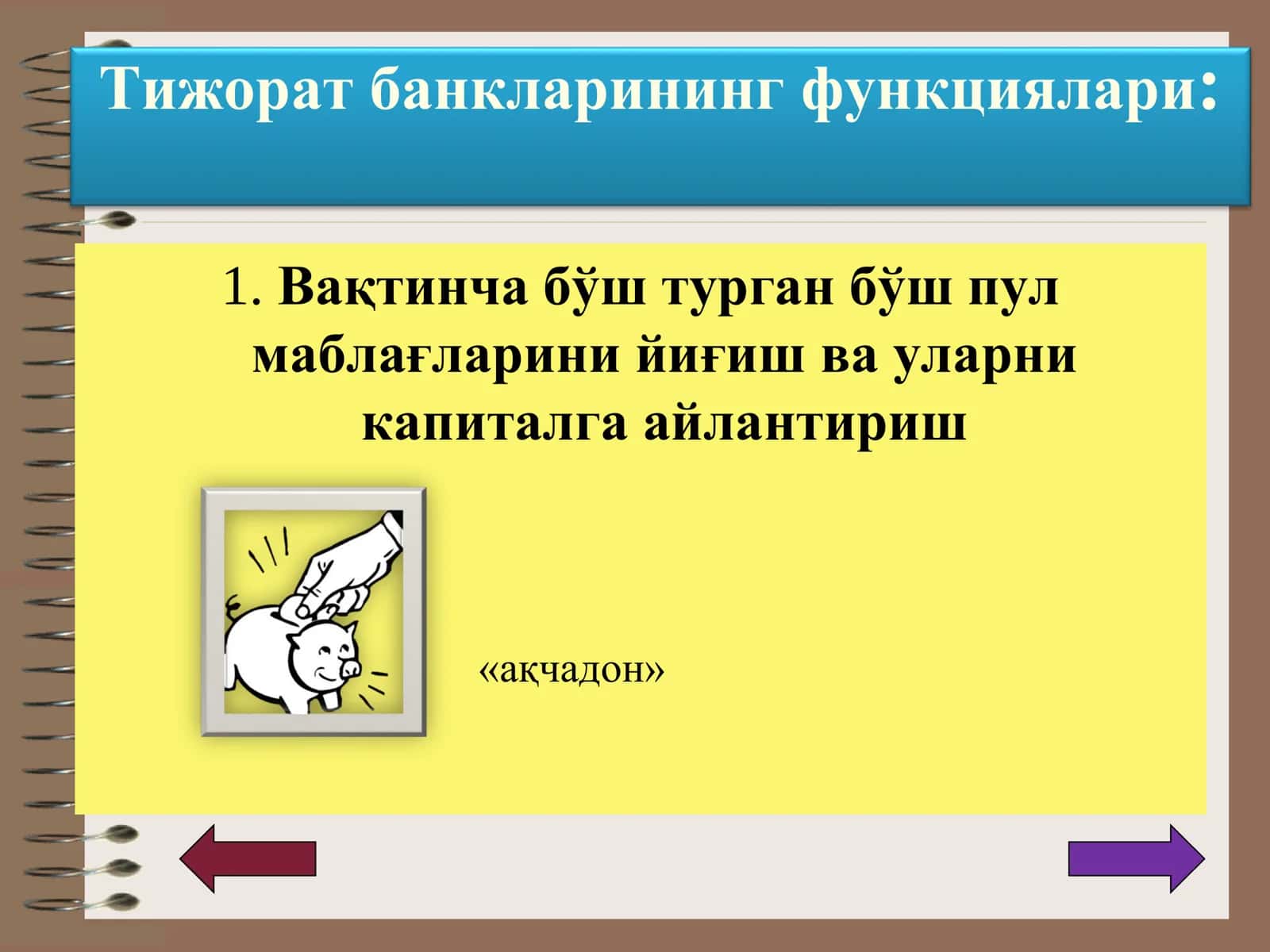 Тижорат банкларининг функциялари:

1. Вақтинча бўш турган бўш пул маблағларини йиғиш ва уларни капиталга айлантириш

«ақчадон»